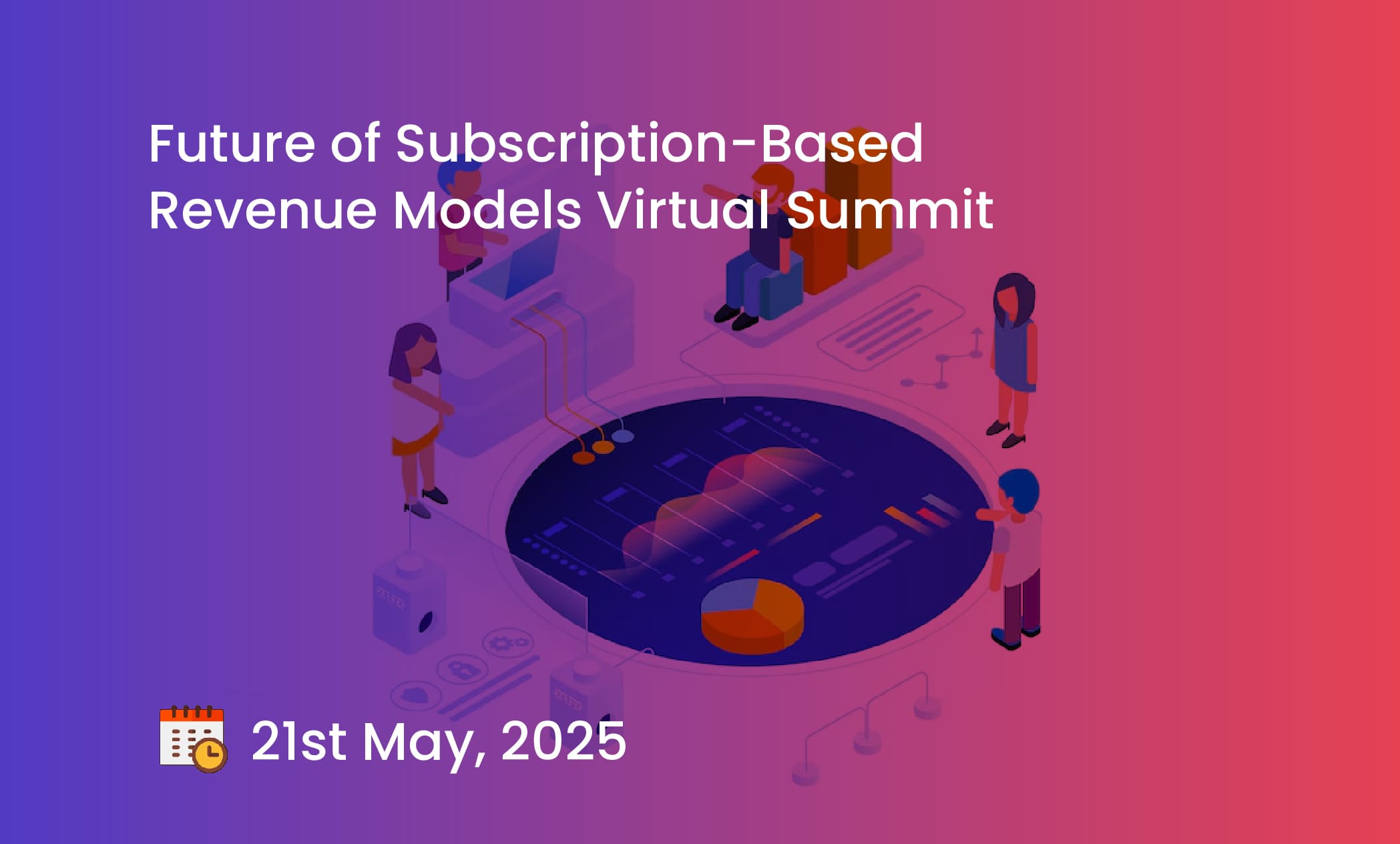 Future of Subscription-Based Revenue Models Virtual Summit

21st May, 2025